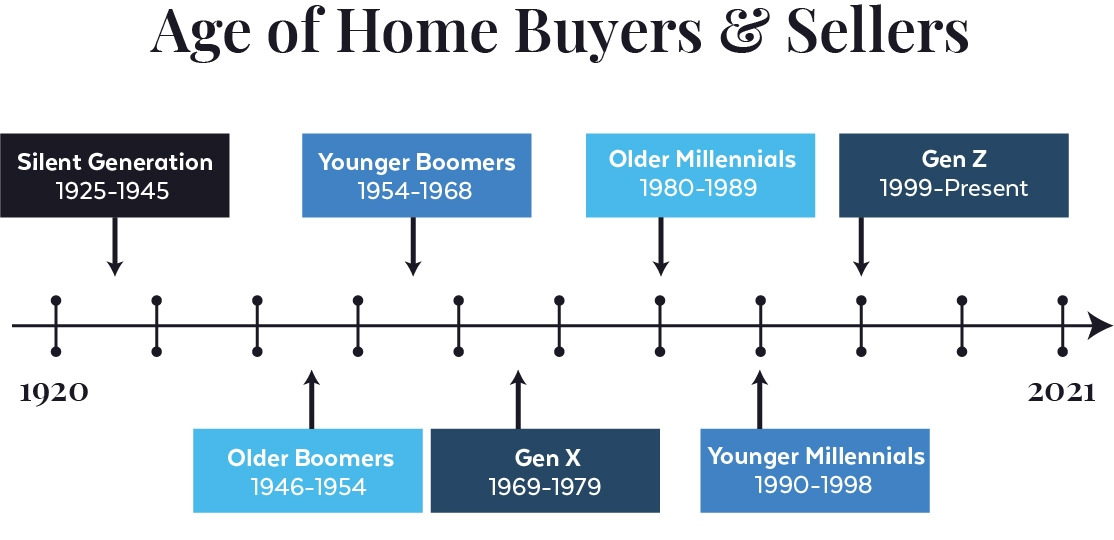 Age of Home Buyers & Sellers

Silent Generation
1925-1945

Younger Boomers
1954-1968

Older Millennials
1980-1989

Gen Z
1999-Present

1920

2021

Older Boomers
1946-1954

Gen X
1969-1979

Younger Millennials
1990-1998